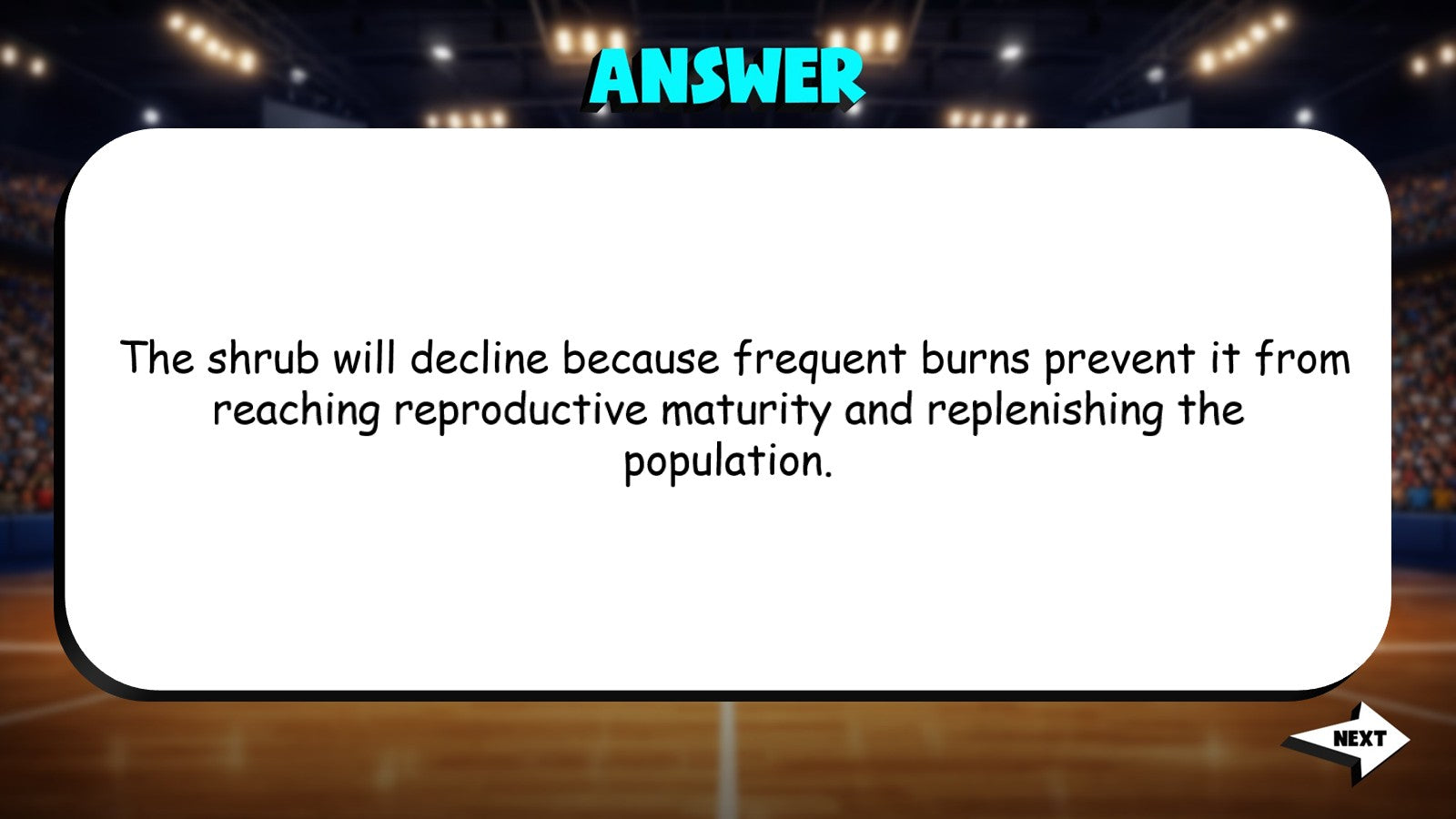 ANSWER

The shrub will decline because frequent burns prevent it from reaching reproductive maturity and replenishing the population.

NEXT